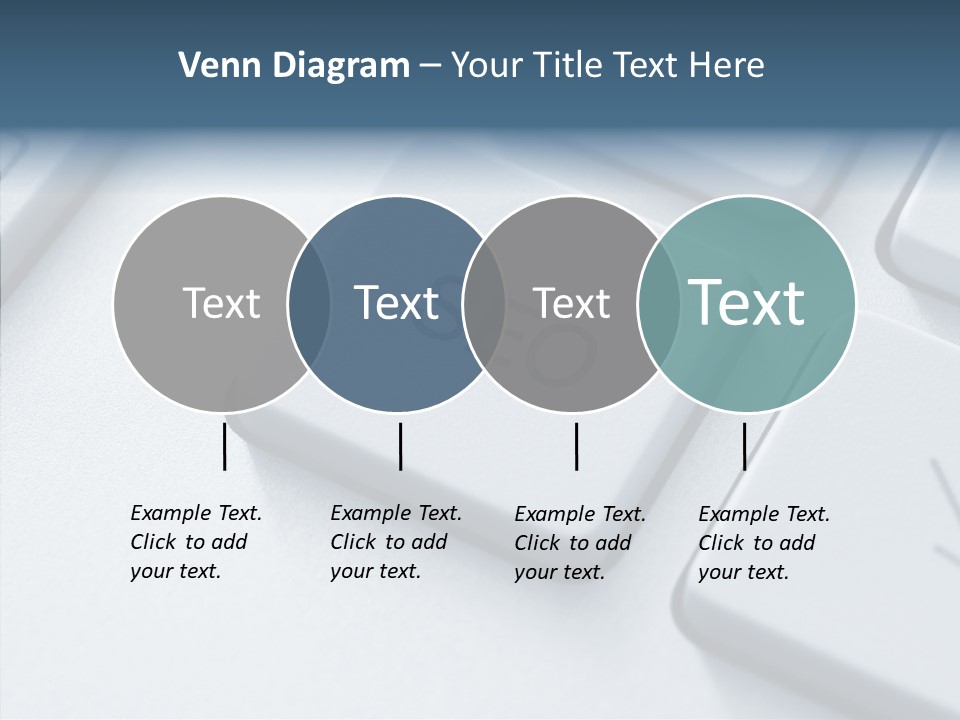 Venn Diagram – Your Title Text Here

Text

Text

Text

Text

Example Text. Click to add your text.

Example Text. Click to add your text.

Example Text. Click to add your text.

Example Text. Click to add your text.